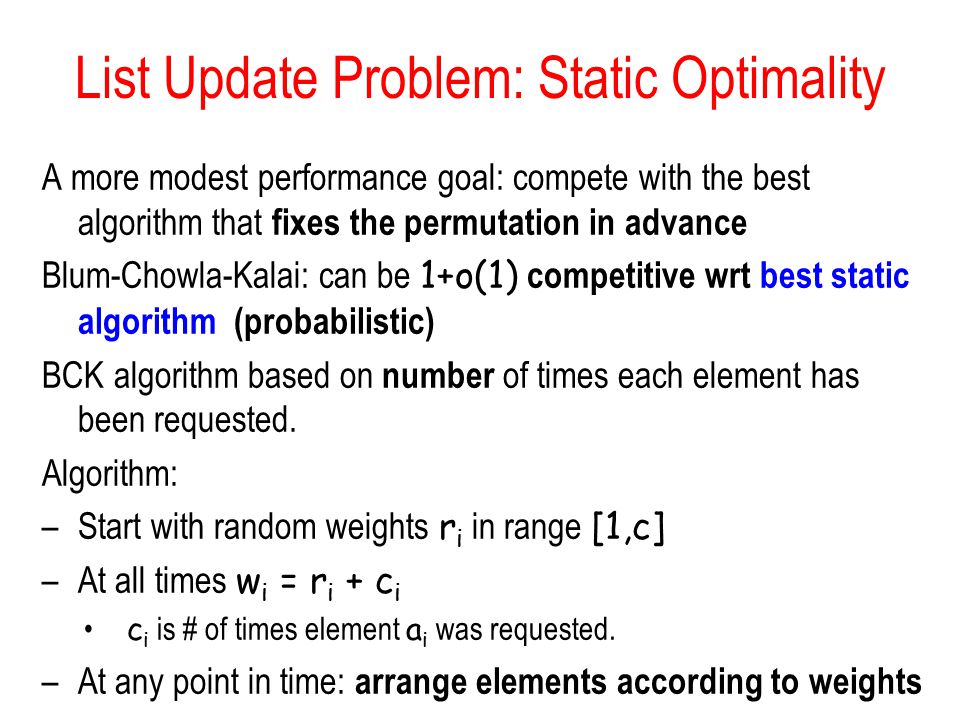 List Update Problem: Static Optimality

A more modest performance goal: compete with the best algorithm that fixes the permutation in advance

Blum-Chowla-Kalai: can be $1+o(1)$ competitive wrt best static algorithm (probabilistic)

BCK algorithm based on number of times each element has been requested.

Algorithm:

– Start with random weights $r_i$ in range $[1,c]$

– At all times $w_i = r_i + c_i$

• $c_i$ is # of times element $a_i$ was requested.

– At any point in time: arrange elements according to weights